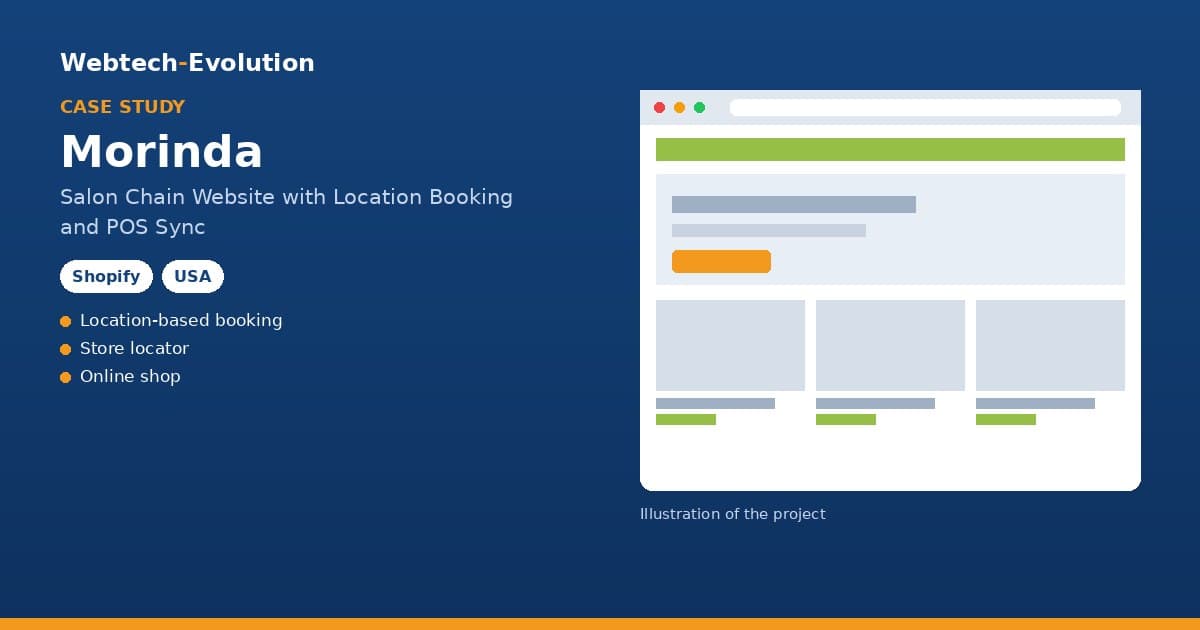 Webtech-Evolution

CASE STUDY

Morinda

Salon Chain Website with Location Booking and POS Sync

Shopify USA

• Location-based booking
• Store locator
• Online shop

Illustration of the project